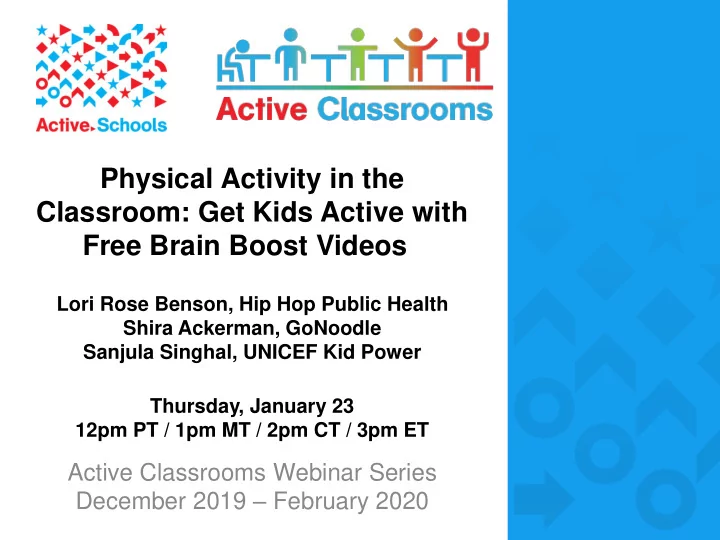 Active Schools

Active Classrooms

Physical Activity in the Classroom: Get Kids Active with Free Brain Boost Videos

Lori Rose Benson, Hip Hop Public Health
Shira Ackerman, GoNoodle
Sanjula Singhal, UNICEF Kid Power

Thursday, January 23
12pm PT / 1pm MT / 2pm CT / 3pm ET

Active Classrooms Webinar Series
December 2019 – February 2020